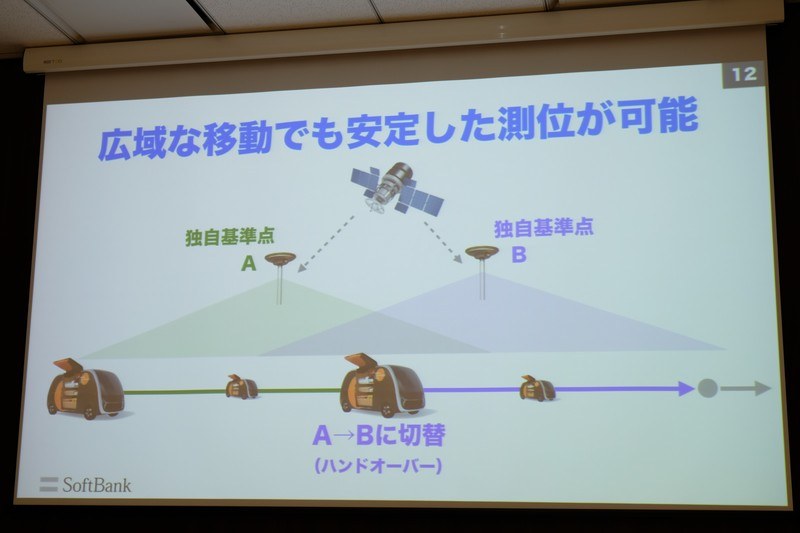 12

広域な移動でも安定した測位が可能

独自基準点
A

独自基準点
B

A→Bに切替
(ハンドオーバー)

SoftBank